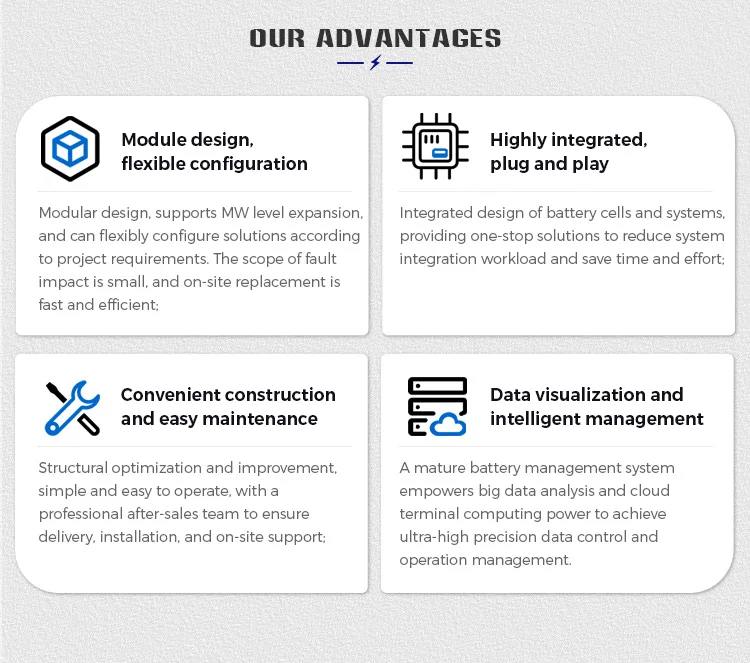 OUR ADVANTAGES

Module design, flexible configuration

Modular design, supports MW level expansion, and can flexibly configure solutions according to project requirements. The scope of fault impact is small, and on-site replacement is fast and efficient;

Highly integrated, plug and play

Integrated design of battery cells and systems, providing one-stop solutions to reduce system integration workload and save time and effort;

Convenient construction and easy maintenance

Structural optimization and improvement, simple and easy to operate, with a professional after-sales team to ensure delivery, installation, and on-site support;

Data visualization and intelligent management

A mature battery management system empowers big data analysis and cloud terminal computing power to achieve ultra-high precision data control and operation management.